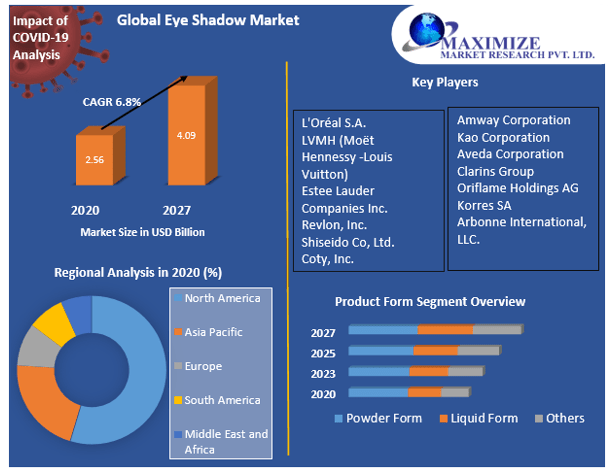 Impact of COVID-19 Analysis

Global Eye Shadow Market

MAXIMIZE
MARKET RESEARCH PVT. LTD.

CAGR 6.8%

2.56

4.09

2020

2027

Market Size in USD Billion

Key Players

L'Oréal S.A.
LVMH (Moët Hennessy -Louis Vuitton)
Estee Lauder Companies Inc.
Revlon, Inc.
Shiseido Co, Ltd.
Coty, Inc.

Amway Corporation
Kao Corporation
Aveda Corporation
Clarins Group
Oriflame Holdings AG
Korres SA
Arbonne International, LLC.

Regional Analysis in 2020 (%)

North America
Asia Pacific
Europe
South America
Middle East and Africa

Product Form Segment Overview

2027
2025
2023
2020

Powder Form
Liquid Form
Others